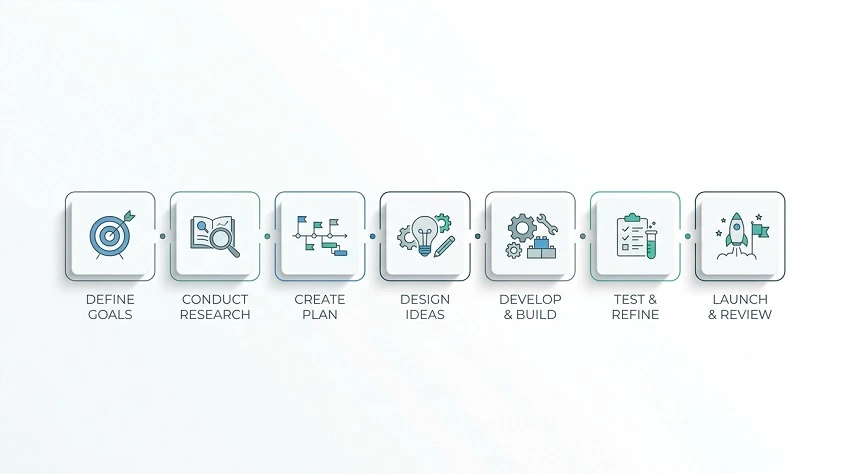 DEFINE GOALS

CONDUCT RESEARCH

CREATE PLAN

DESIGN IDEAS

DEVELOP & BUILD

TEST & REFINE

LAUNCH & REVIEW